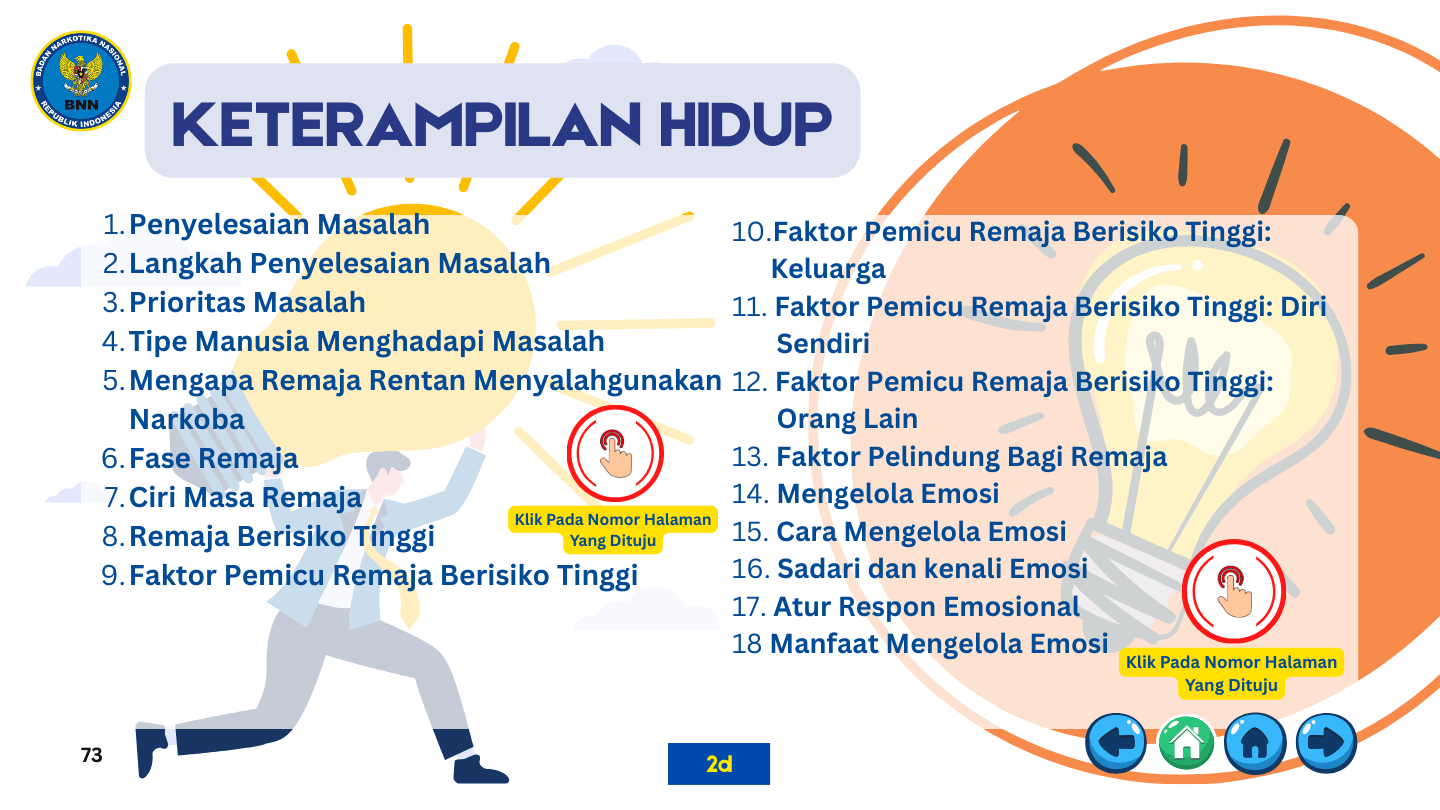 BADAN NARKOTIKA NASIONAL
BNN
REPUBLIK INDONESIA

KETERAMPILAN HIDUP

1. Penyelesaian Masalah
2. Langkah Penyelesaian Masalah
3. Prioritas Masalah
4. Tipe Manusia Menghadapi Masalah
5. Mengapa Remaja Rentan Menyalahgunakan Narkoba
6. Fase Remaja
7. Ciri Masa Remaja
8. Remaja Berisiko Tinggi
9. Faktor Pemicu Remaja Berisiko Tinggi

Klik Pada Nomor Halaman Yang Dituju

10. Faktor Pemicu Remaja Berisiko Tinggi: Keluarga
11. Faktor Pemicu Remaja Berisiko Tinggi: Diri Sendiri
12. Faktor Pemicu Remaja Berisiko Tinggi: Orang Lain
13. Faktor Pelindung Bagi Remaja
14. Mengelola Emosi
15. Cara Mengelola Emosi
16. Sadari dan kenali Emosi
17. Atur Respon Emosional
18 Manfaat Mengelola Emosi

Klik Pada Nomor Halaman Yang Dituju

73

2d